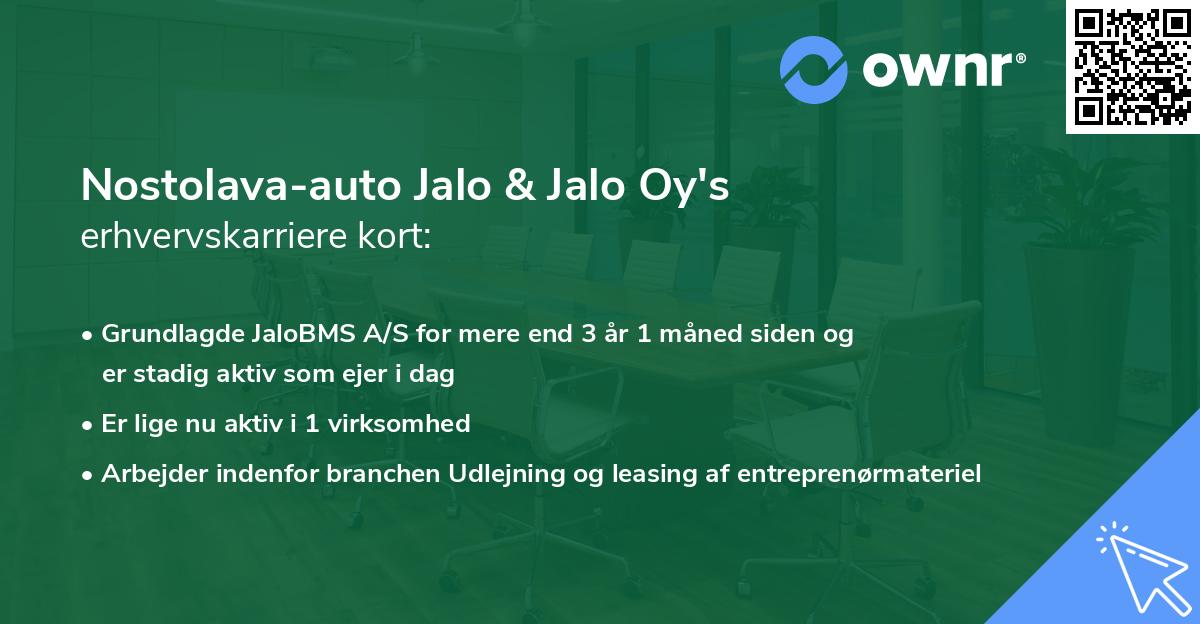 ownr®

Nostolava-auto Jalo & Jalo Oy's
erhvervskarriere kort:

• Grundlagde JaloBMS A/S for mere end 3 år 1 måned siden og er stadig aktiv som ejer i dag

• Er lige nu aktiv i 1 virksomhed

• Arbejder indenfor branchen Udlejning og leasing af entreprenørmateriel